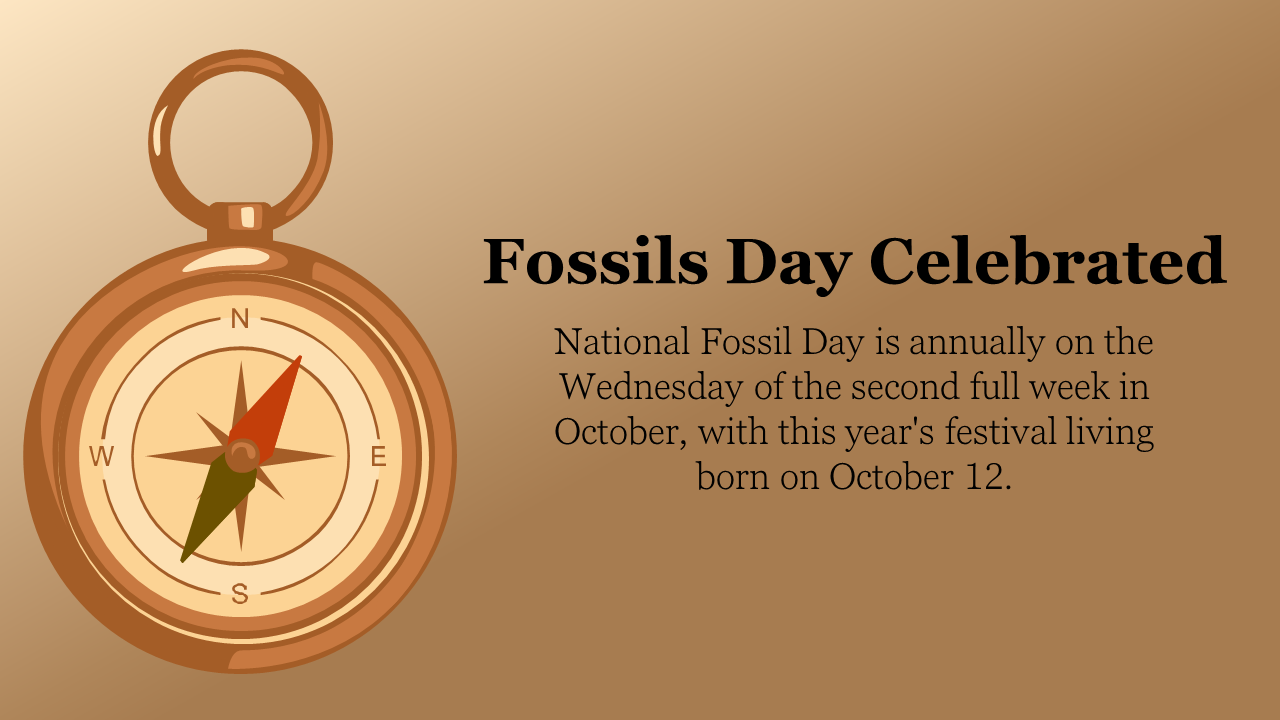 N
W
E
S

Fossils Day Celebrated

National Fossil Day is annually on the Wednesday of the second full week in October, with this year's festival living born on October 12.